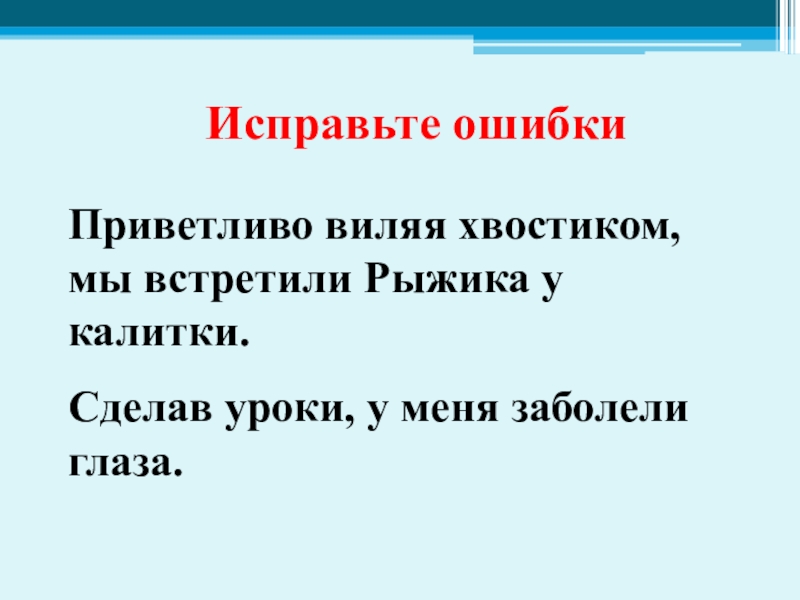 Исправьте ошибки

Приветливо виляя хвостиком, мы встретили Рыжика у калитки.

Сделав уроки, у меня заболели глаза.